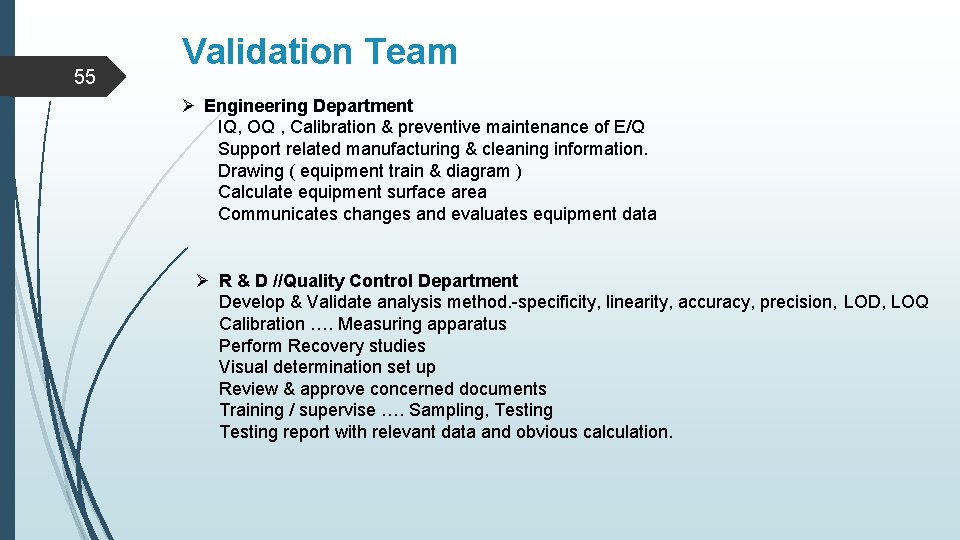 55

Validation Team

➢ Engineering Department
IQ, OQ , Calibration & preventive maintenance of E/Q
Support related manufacturing & cleaning information.
Drawing ( equipment train & diagram )
Calculate equipment surface area
Communicates changes and evaluates equipment data

➢ R & D //Quality Control Department
Develop & Validate analysis method.-specificity, linearity, accuracy, precision, LOD, LOQ
Calibration …. Measuring apparatus
Perform Recovery studies
Visual determination set up
Review & approve concerned documents
Training / supervise …. Sampling, Testing
Testing report with relevant data and obvious calculation.